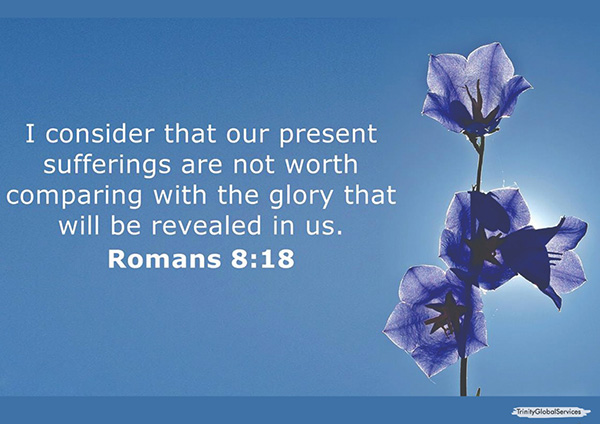 I consider that our present sufferings are not worth comparing with the glory that will be revealed in us.
Romans 8:18

TrinityGlobalServices